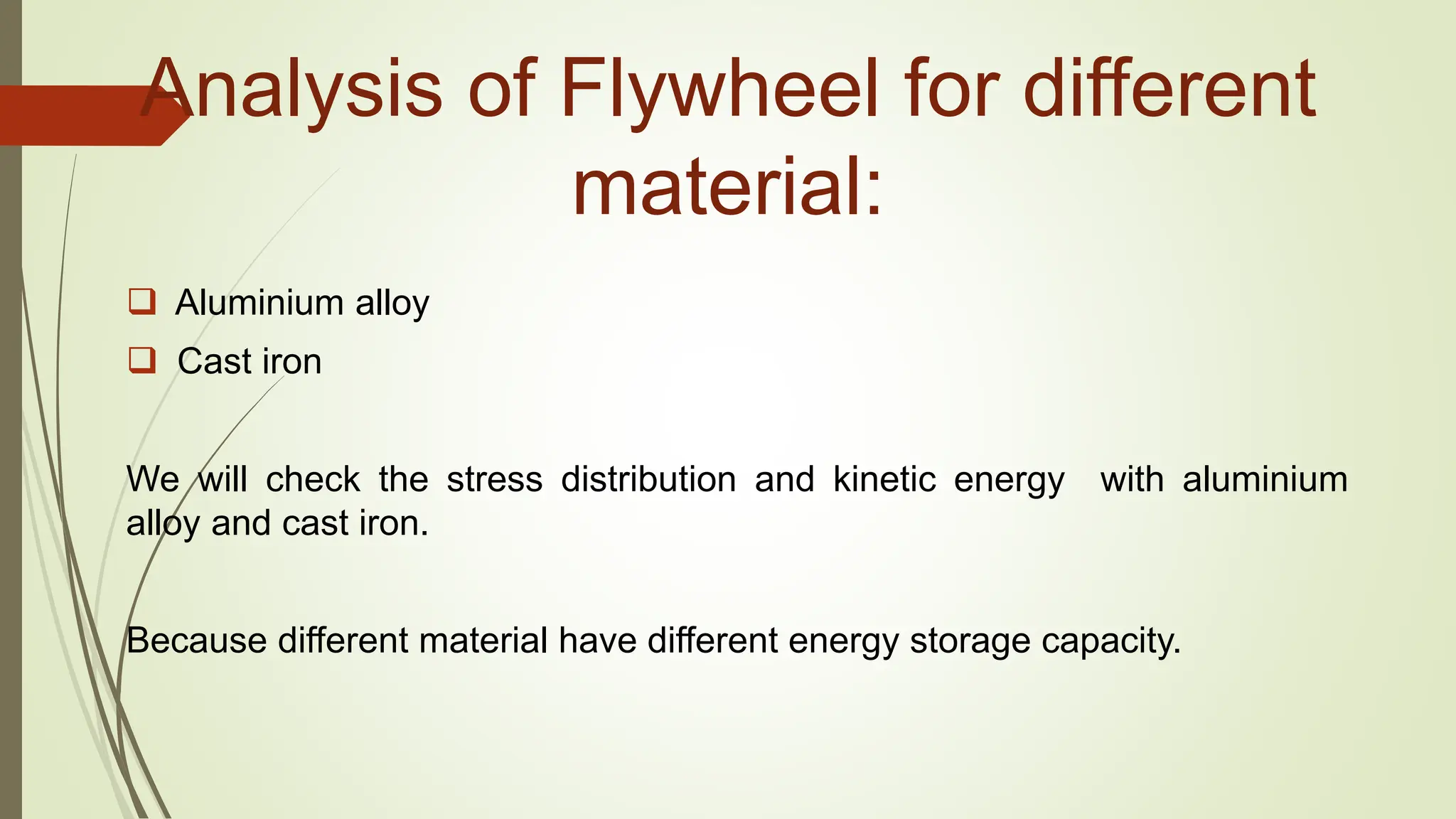 Analysis of Flywheel for different material:

❑ Aluminium alloy
❑ Cast iron

We will check the stress distribution and kinetic energy with aluminium alloy and cast iron.

Because different material have different energy storage capacity.